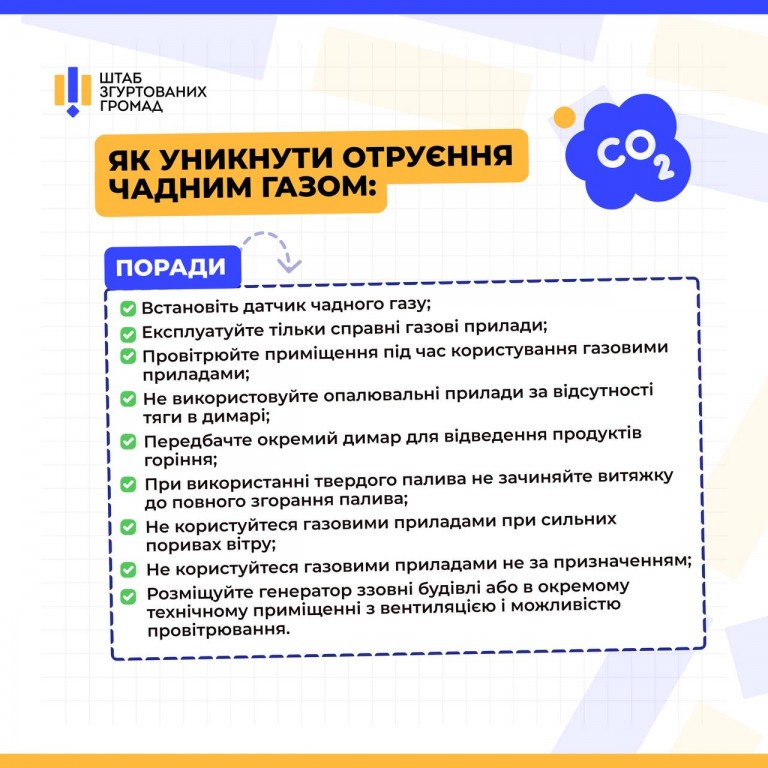 ШТАБ
ЗГУРТОВАНИХ
ГРОМАД

ЯК УНИКНУТИ ОТРУЄННЯ ЧАДНИМ ГАЗОМ:

$CO_2$

ПОРАДИ

Встановіть датчик чадного газу;
Експлуатуйте тільки справні газові прилади;
Провітрюйте приміщення під час користування газовими приладами;
Не використовуйте опалювальні прилади за відсутності тяги в димарі;
Передбачте окремий димар для відведення продуктів горіння;
При використанні твердого палива не зачиняйте витяжку до повного згорання палива;
Не користуйтеся газовими приладами при сильних поривах вітру;
Не користуйтеся газовими приладами не за призначенням;
Розміщуйте генератор ззовні будівлі або в окремому технічному приміщенні з вентиляцією і можливістю провітрювання.